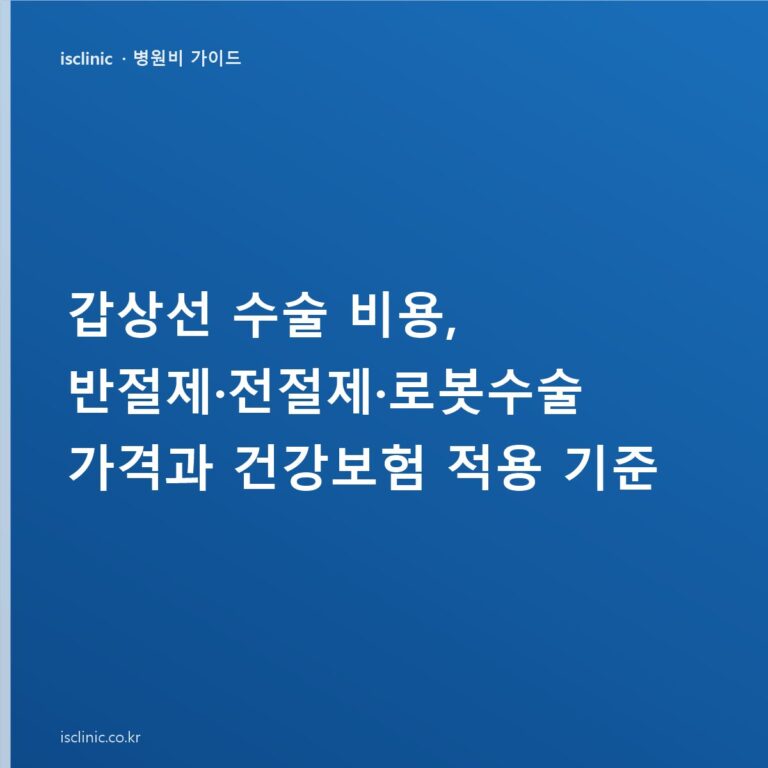 isclinic · 병원비 가이드

갑상선 수술 비용,
반절제·전절제·로봇수술
가격과 건강보험 적용 기준

isclinic.co.kr